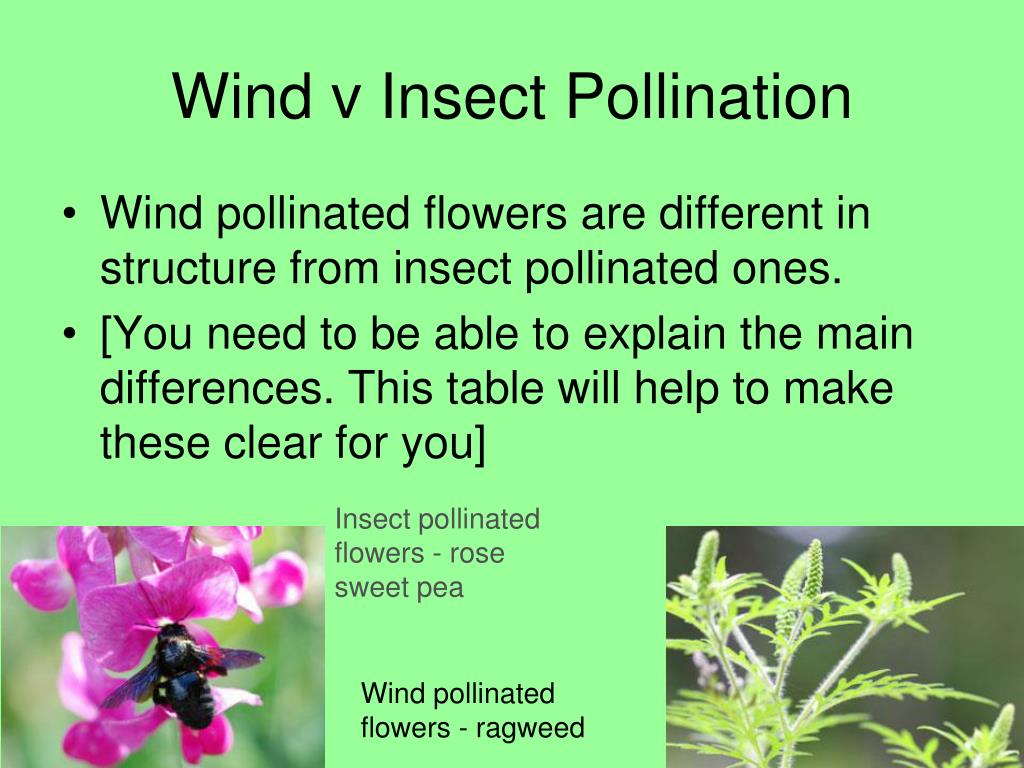 Wind v Insect Pollination

• Wind pollinated flowers are different in structure from insect pollinated ones.

• [You need to be able to explain the main differences. This table will help to make these clear for you]

Insect pollinated flowers - rose sweet pea

Wind pollinated flowers - ragweed